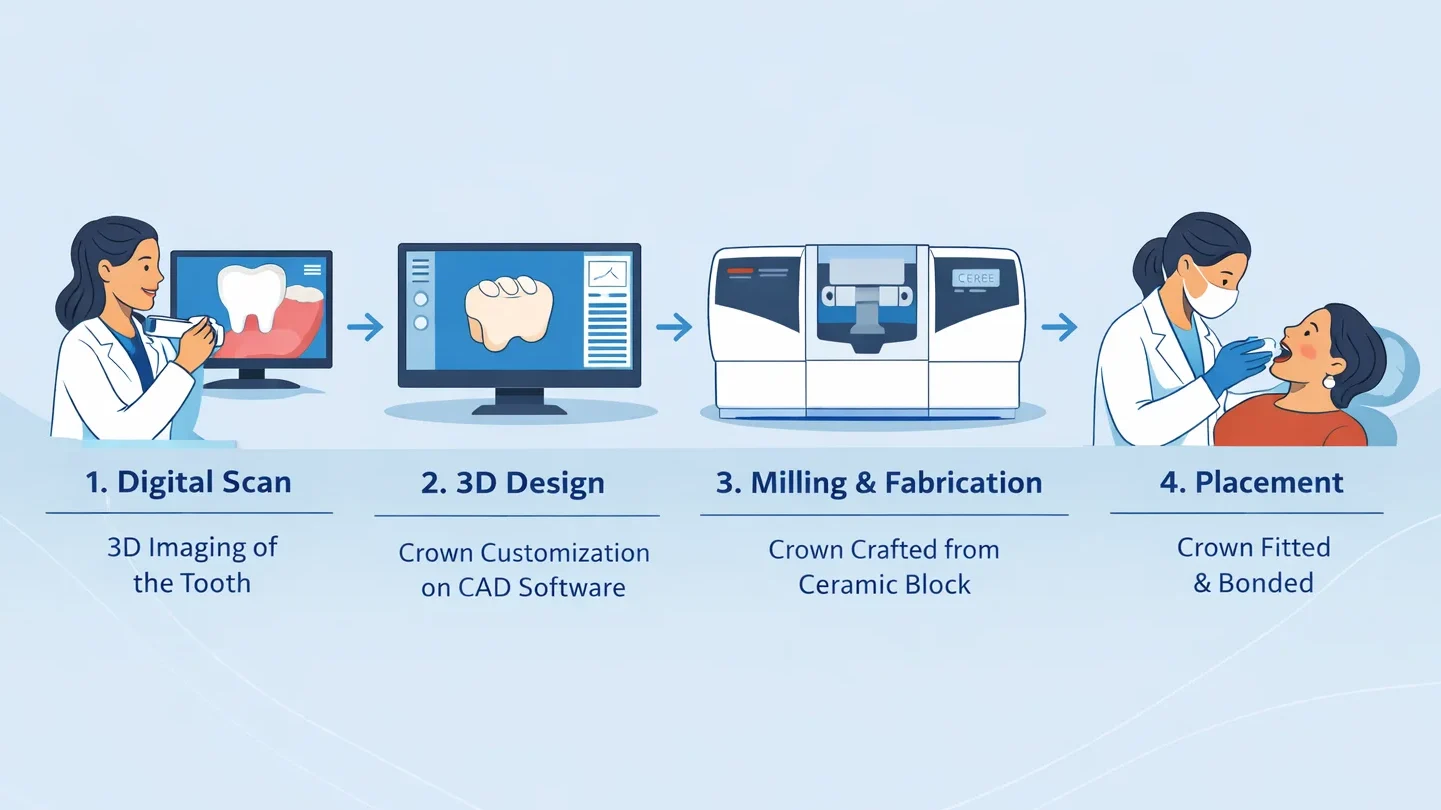 CEREE

1. Digital Scan

3D Imaging of the Tooth

2. 3D Design

Crown Customization on CAD Software

3. Milling & Fabrication

Crown Crafted from Ceramic Block

4. Placement

Crown Fitted & Bonded